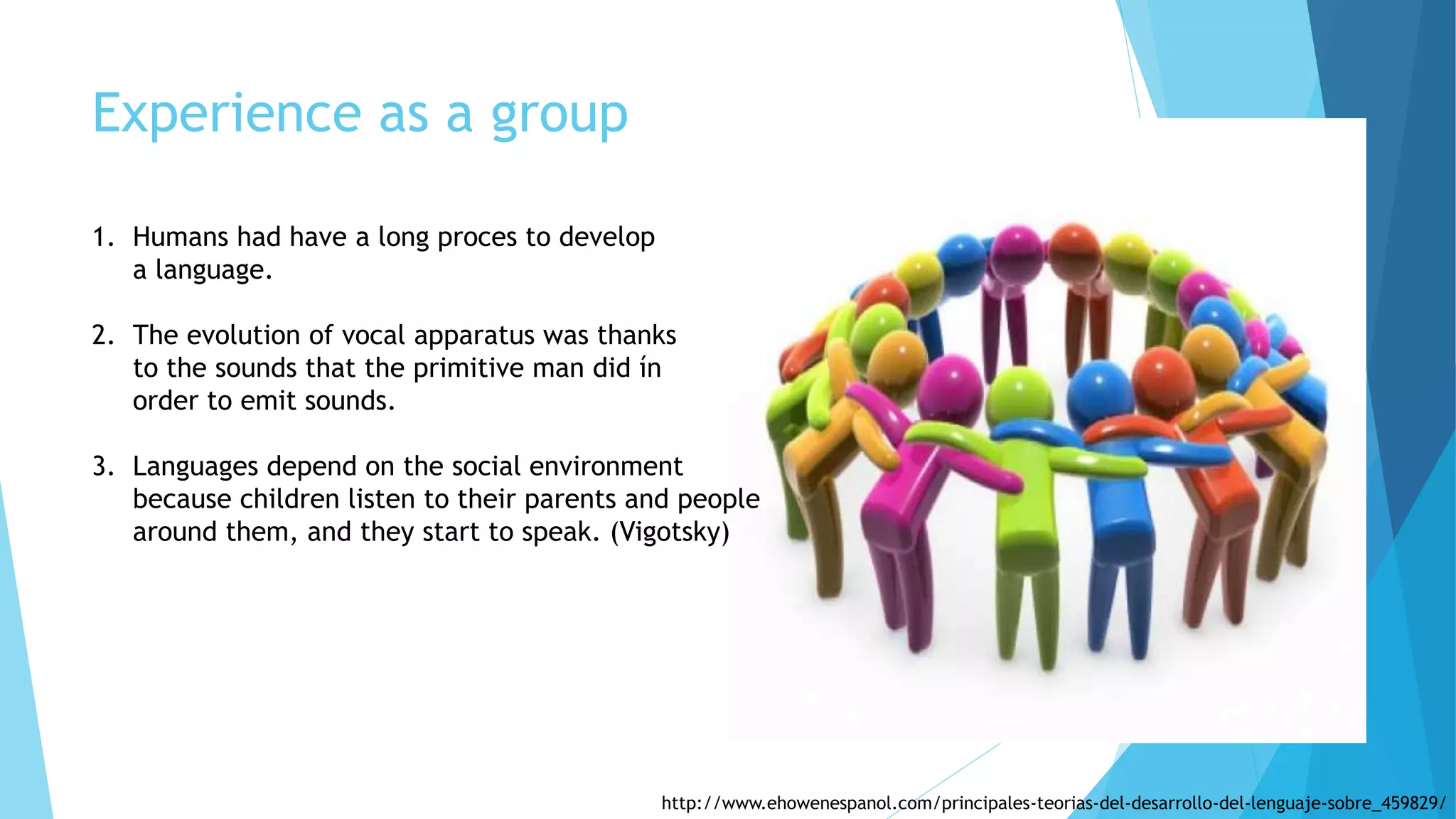 Experience as a group

1. Humans had have a long proces to develop a language.

2. The evolution of vocal apparatus was thanks to the sounds that the primitive man did ín order to emit sounds.

3. Languages depend on the social environment because children listen to their parents and people around them, and they start to speak. (Vigotsky)

http://www.ehowenespanol.com/principales-teorias-del-desarrollo-del-lenguaje-sobre_459829/